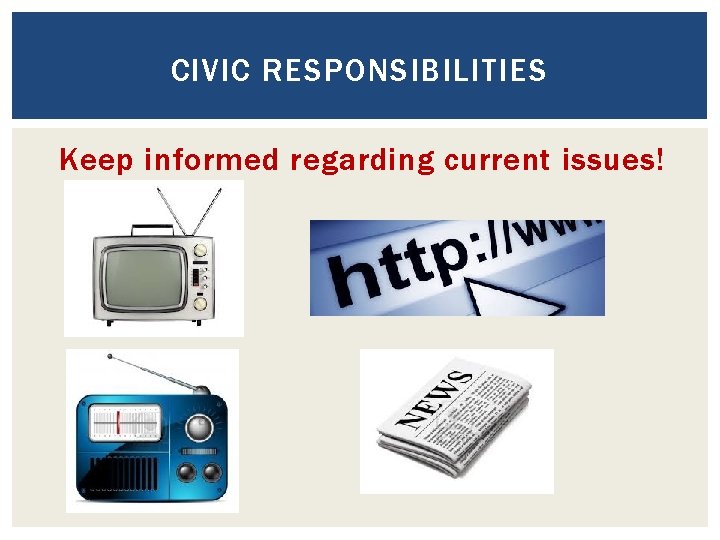 CIVIC RESPONSIBILITIES

Keep informed regarding current issues!

http://ww

NEWS